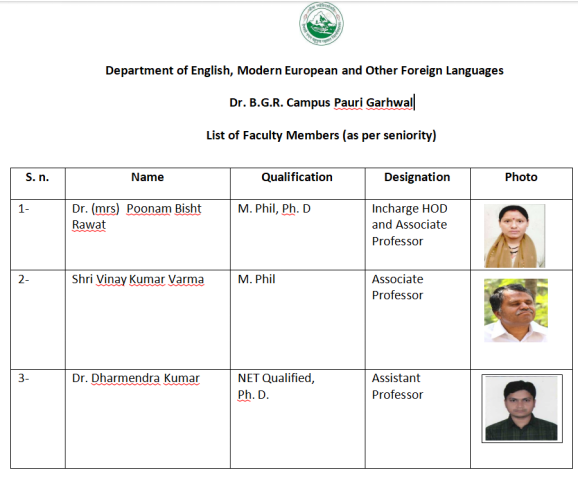 Department of English, Modern European and Other Foreign Languages

Dr. B.G.R. Campus Pauri Garhwal

List of Faculty Members (as per seniority)

| S. n. | Name | Qualification | Designation | Photo |
|---|---|---|---|---|
| 1- | Dr. (mrs) Poonam Bisht Rawat | M. Phil, Ph. D | Incharge HOD and Associate Professor | |
| 2- | Shri Vinay Kumar Varma | M. Phil | Associate Professor | |
| 3- | Dr. Dharmendra Kumar | NET Qualified, Ph. D. | Assistant Professor | |